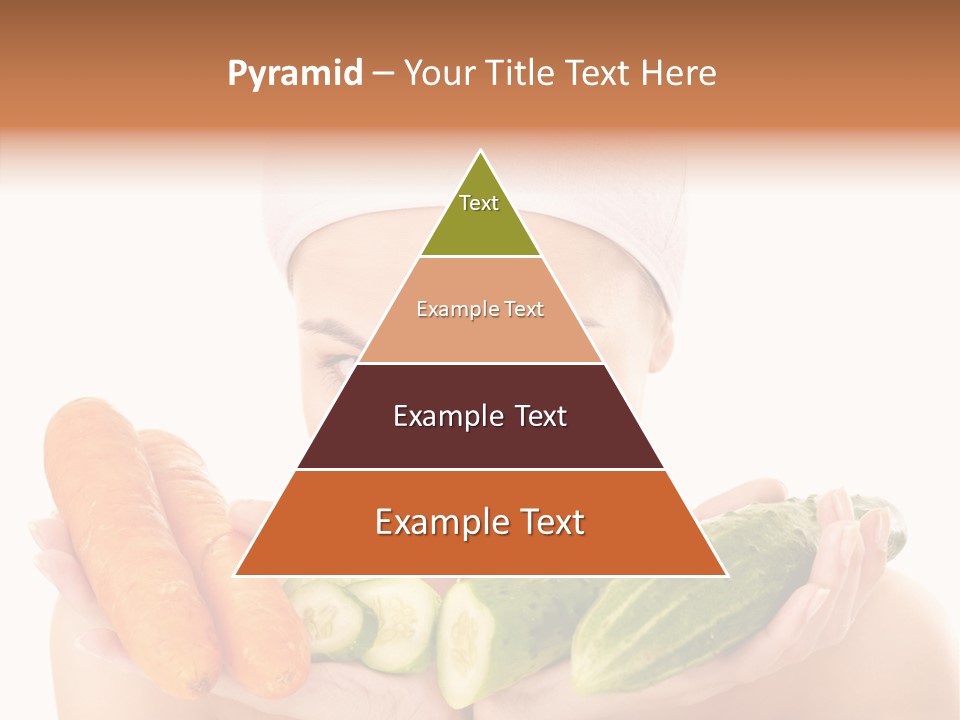 Pyramid – Your Title Text Here

Text

Example Text

Example Text

Example Text